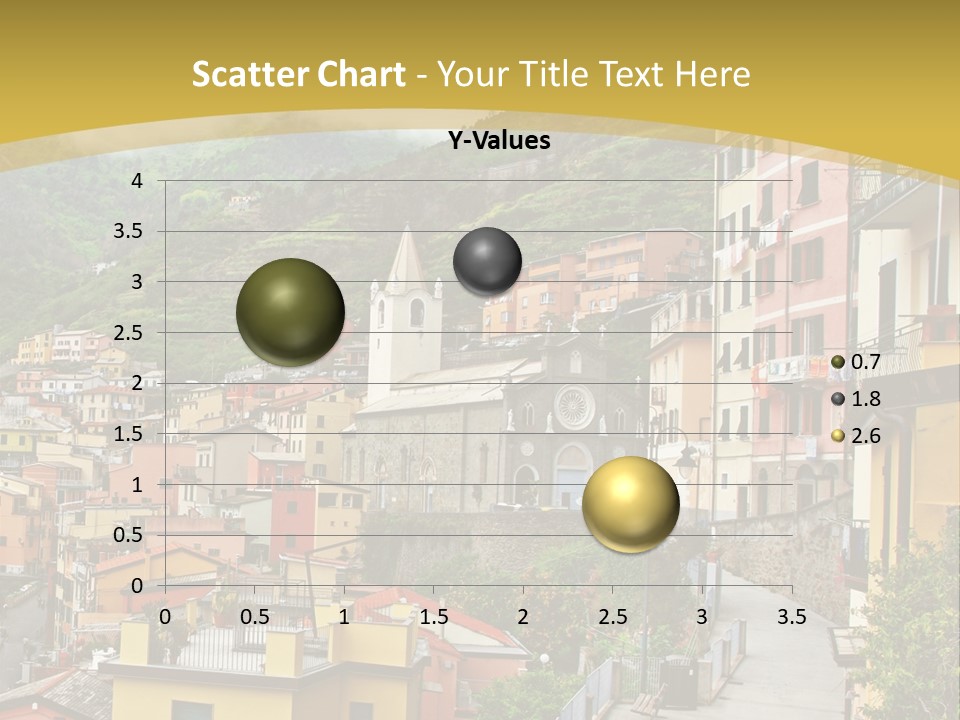 Scatter Chart - Your Title Text Here

Y-Values

4
3.5
3
2.5
2
1.5
1
0.5
0

0 0.5 1 1.5 2 2.5 3 3.5

0.7
1.8
2.6